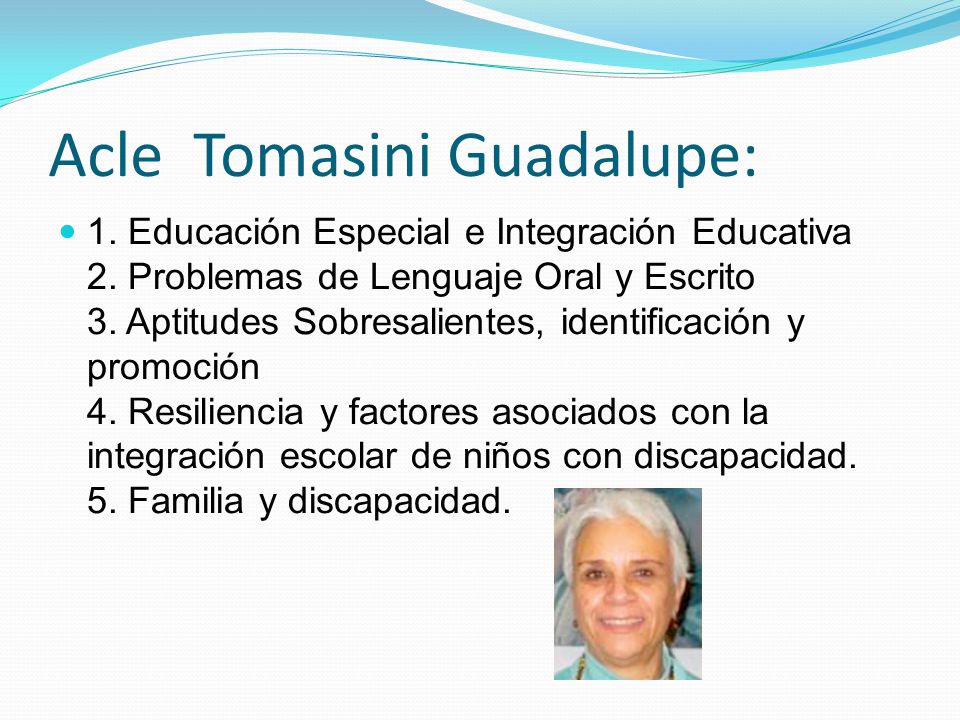 Acle  Tomasini Guadalupe:

1. Educación Especial e Integración Educativa
2. Problemas de Lenguaje Oral y Escrito
3. Aptitudes Sobresalientes, identificación y promoción
4. Resiliencia y factores asociados con la integración escolar de niños con discapacidad.
5. Familia y discapacidad.